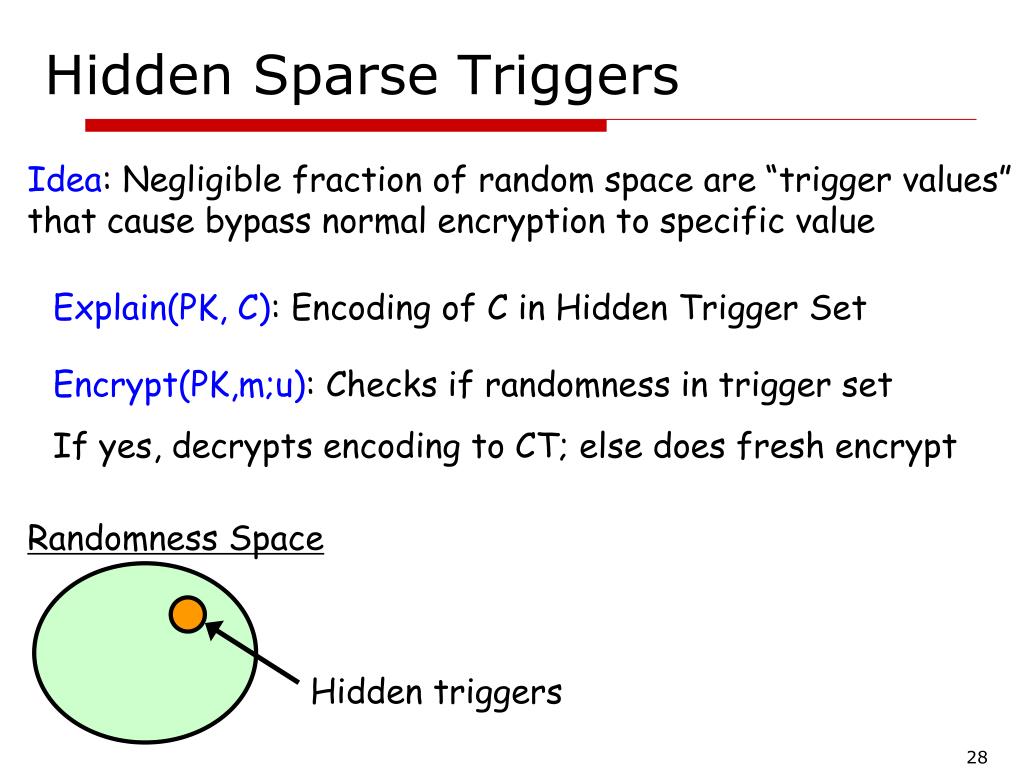 Hidden Sparse Triggers

Idea: Negligible fraction of random space are “trigger values” that cause bypass normal encryption to specific value

Explain(PK, C): Encoding of C in Hidden Trigger Set

Encrypt(PK,m;u): Checks if randomness in trigger set

If yes, decrypts encoding to CT; else does fresh encrypt

Randomness Space

Hidden triggers

28